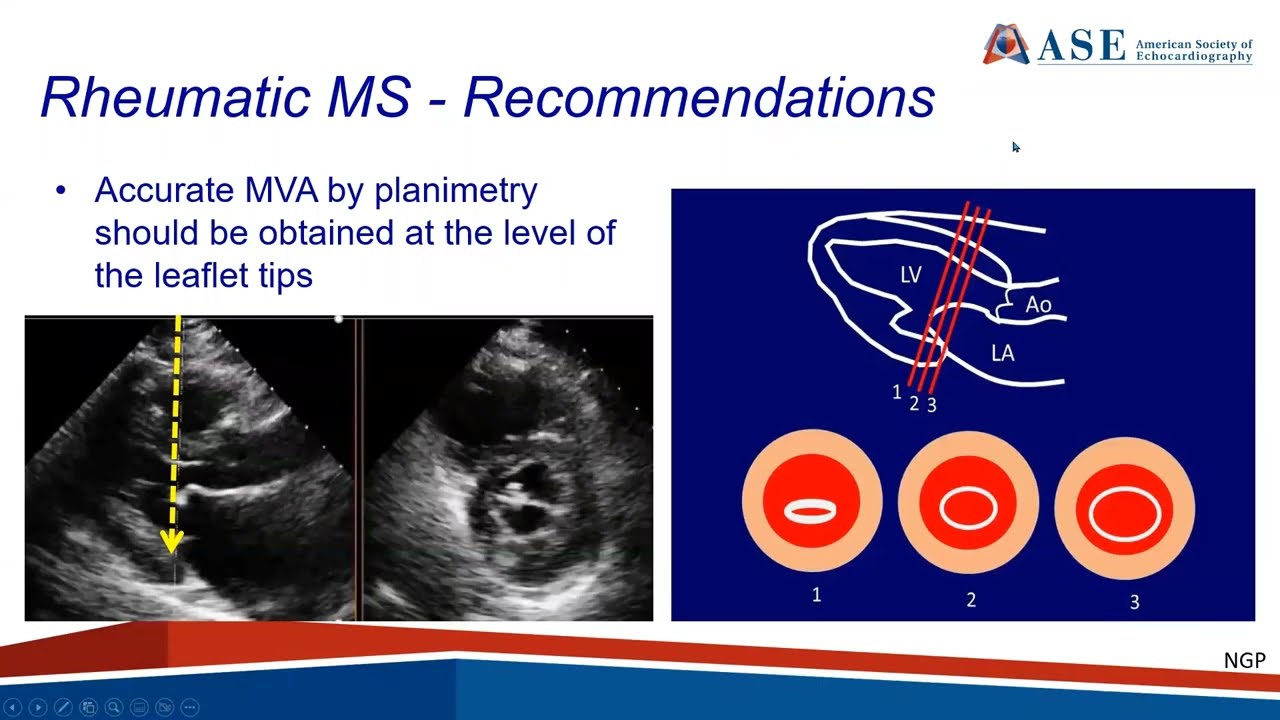 ASE American Society of Echocardiography

Rheumatic MS - Recommendations

• Accurate MVA by planimetry should be obtained at the level of the leaflet tips

LV
Ao
LA
1 2 3

1
2
3

NGP